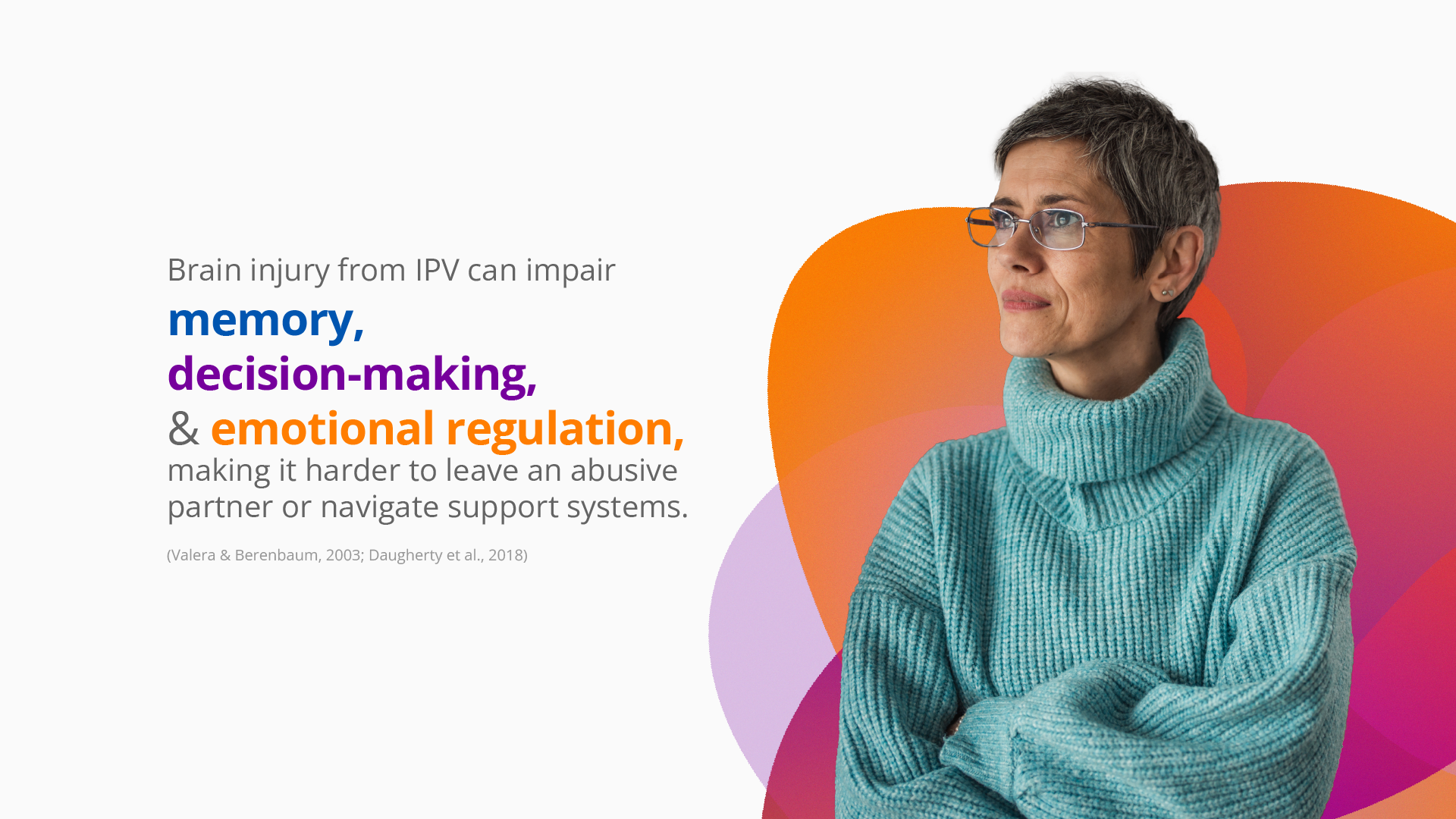 Brain injury from IPV can impair
memory,
decision-making,
& emotional regulation,
making it harder to leave an abusive partner or navigate support systems.

(Valera & Berenbaum, 2003; Daugherty et al., 2018)